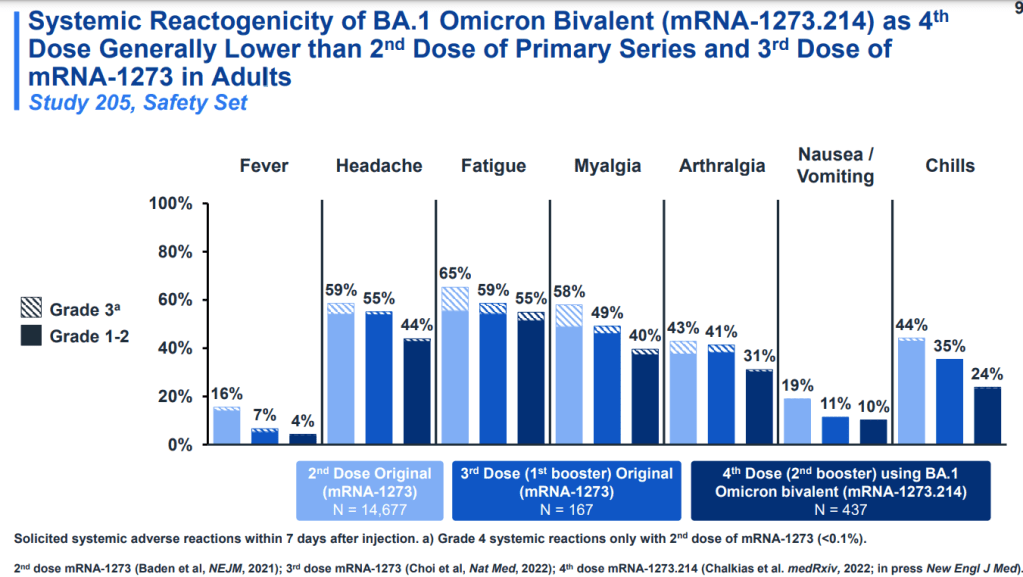 9

Systemic Reactogenicity of BA.1 Omicron Bivalent (mRNA-1273.214) as 4th Dose Generally Lower than 2nd Dose of Primary Series and 3rd Dose of mRNA-1273 in Adults

Study 205, Safety Set

Fever Headache Fatigue Myalgia Arthralgia Nausea / Vomiting Chills

100%
80%
60%
40%
20%
0%

Grade 3a
Grade 1-2

16% 7% 4%
59% 55% 44%
65% 59% 55%
58% 49% 40%
43% 41% 31%
19% 11% 10%
44% 35% 24%

2nd Dose Original (mRNA-1273) N = 14,677

3rd Dose (1st booster) Original (mRNA-1273) N = 167

4th Dose (2nd booster) using BA.1 Omicron bivalent (mRNA-1273.214) N = 437

Solicited systemic adverse reactions within 7 days after injection. a) Grade 4 systemic reactions only with 2nd dose of mRNA-1273 (<0.1%).

2nd dose mRNA-1273 (Baden et al, NEJM, 2021); 3rd dose mRNA-1273 (Choi et al, Nat Med, 2022); 4th dose mRNA-1273.214 (Chalkias et al. medRxiv, 2022; in press New Engl J Med).